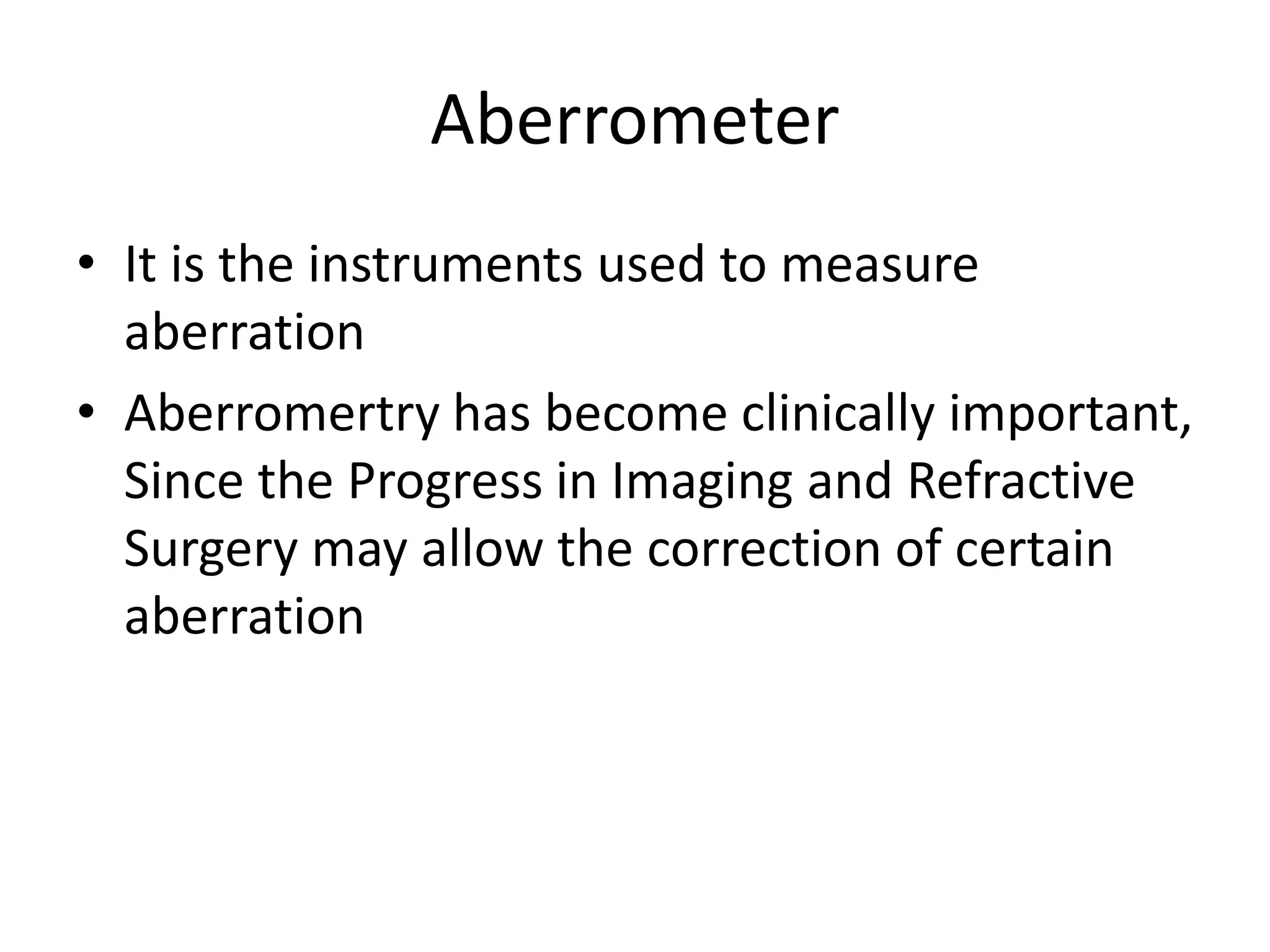 Aberrometer

• It is the instruments used to measure aberration

• Aberromertry has become clinically important, Since the Progress in Imaging and Refractive Surgery may allow the correction of certain aberration